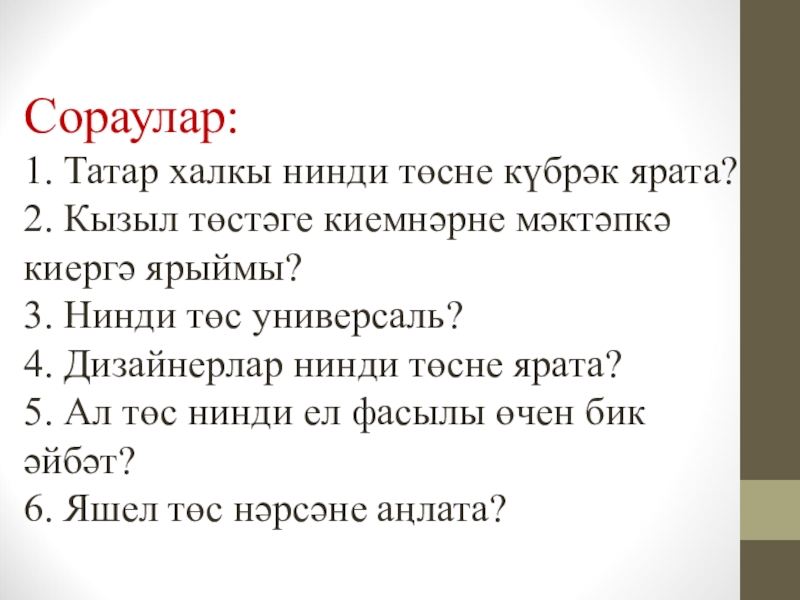 Сораулар:

1. Татар халкы нинди төсне күбрәк ярата?
2. Кызыл төстәге киемнәрне мәктәпкә киергә ярыймы?
3. Нинди төс универсаль?
4. Дизайнерлар нинди төсне ярата?
5. Ал төс нинди ел фасылы өчен бик әйбәт?
6. Яшел төс нәрсәне аңлата?